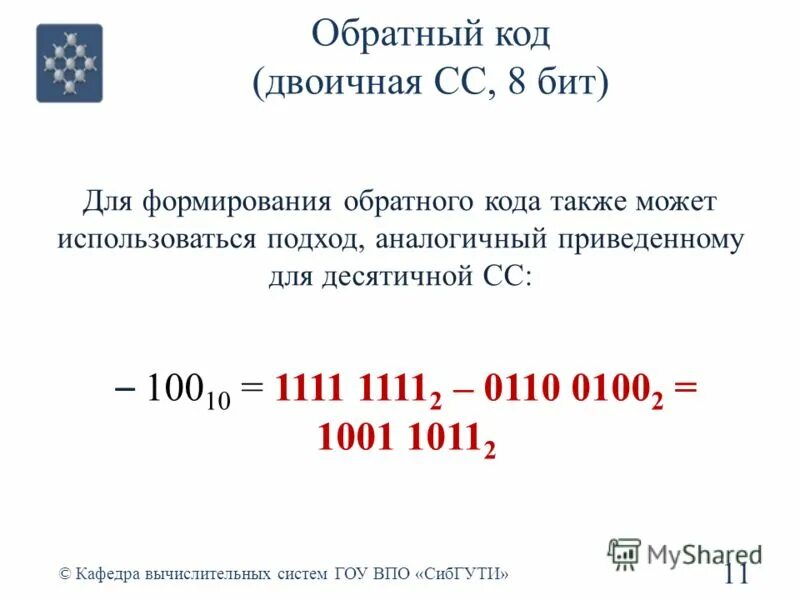 Обратный код
(двоичная СС, 8 бит)

Для формирования обратного кода также может использоваться подход, аналогичный приведенному для десятичной СС:

$-100_{10} = 1111\ 1111_2 - 0110\ 0100_2 = 1001\ 1011_2$

© Кафедра вычислительных систем ГОУ ВПО «СибГУТИ»

MyShared

11